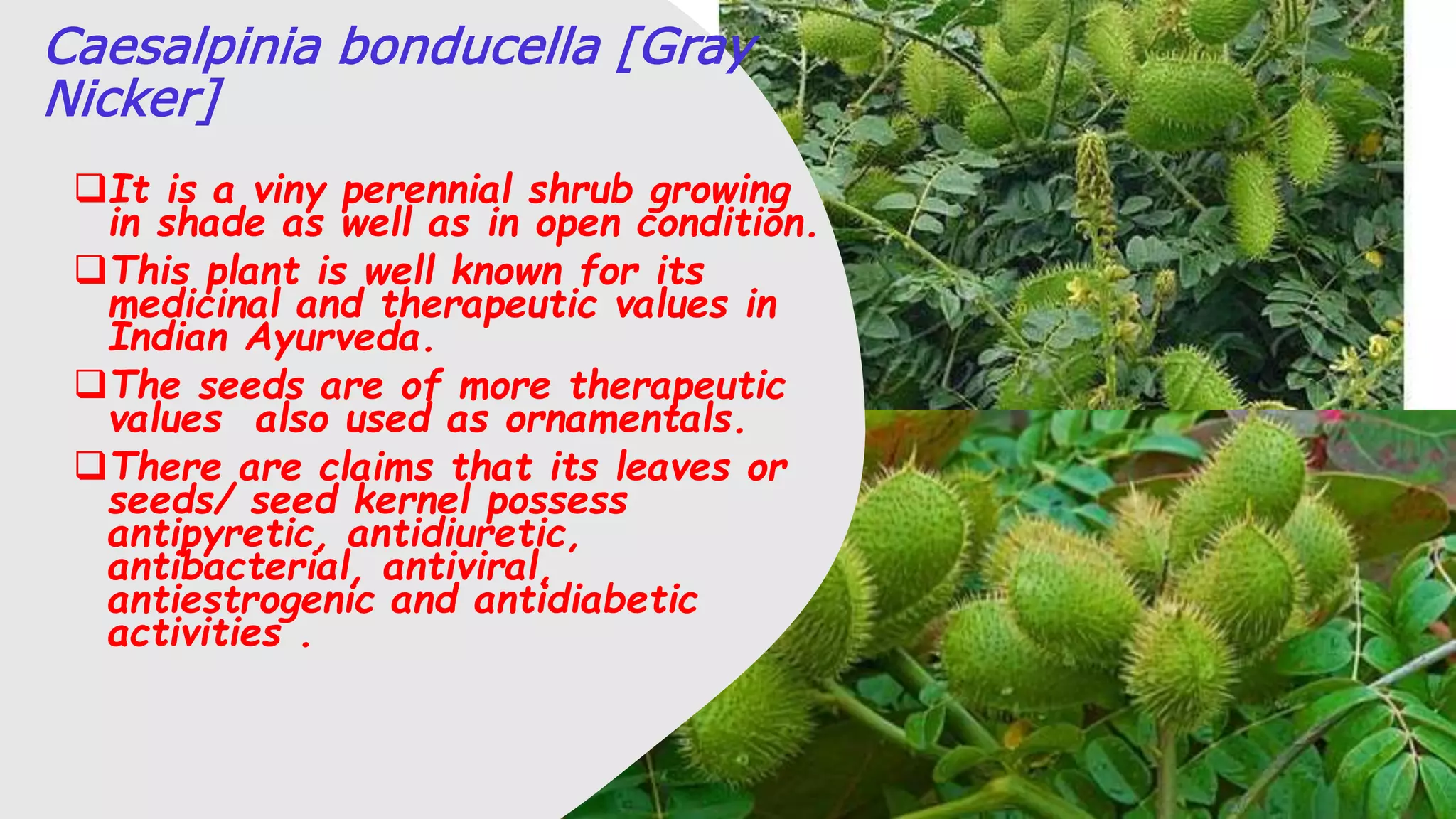 Caesalpinia bonducella [Gray Nicker]

❑It is a viny perennial shrub growing in shade as well as in open condition.

❑This plant is well known for its medicinal and therapeutic values in Indian Ayurveda.

❑The seeds are of more therapeutic values  also used as ornamentals.

❑There are claims that its leaves or seeds/ seed kernel possess antipyretic, antidiuretic, antibacterial, antiviral, antiestrogenic and antidiabetic activities .